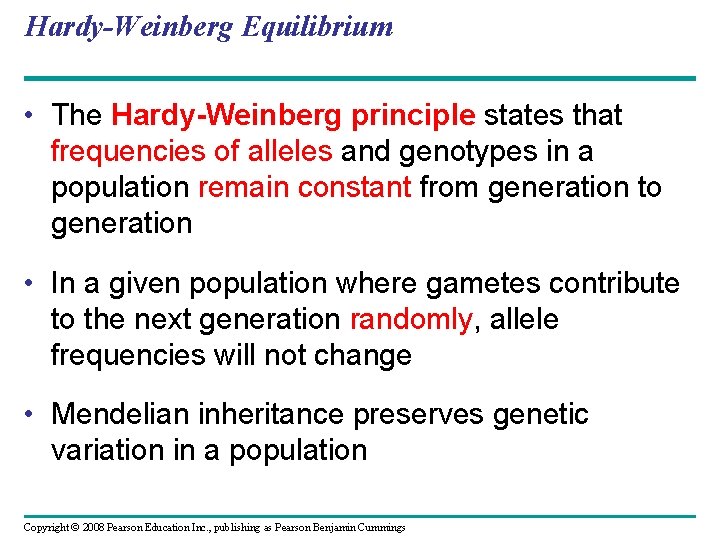 Hardy-Weinberg Equilibrium

• The Hardy-Weinberg principle states that frequencies of alleles and genotypes in a population remain constant from generation to generation

• In a given population where gametes contribute to the next generation randomly, allele frequencies will not change

• Mendelian inheritance preserves genetic variation in a population

Copyright © 2008 Pearson Education Inc., publishing as Pearson Benjamin Cummings